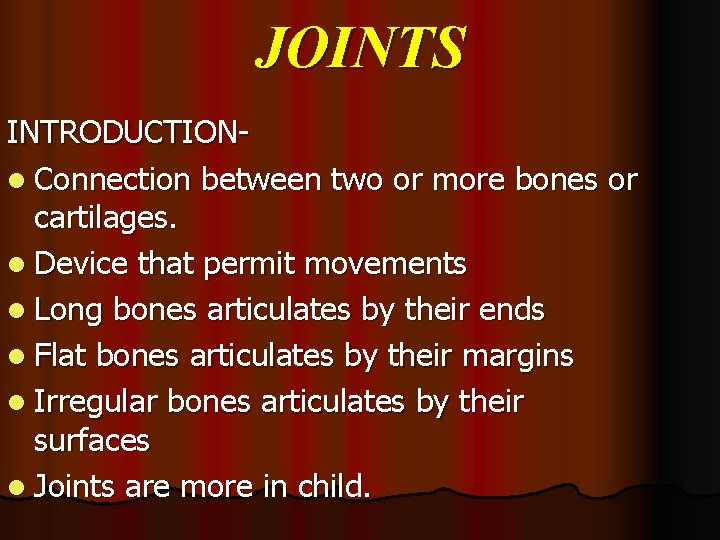 JOINTS

INTRODUCTION-

- Connection between two or more bones or cartilages.
- Device that permit movements
- Long bones articulates by their ends
- Flat bones articulates by their margins
- Irregular bones articulates by their surfaces
- Joints are more in child.